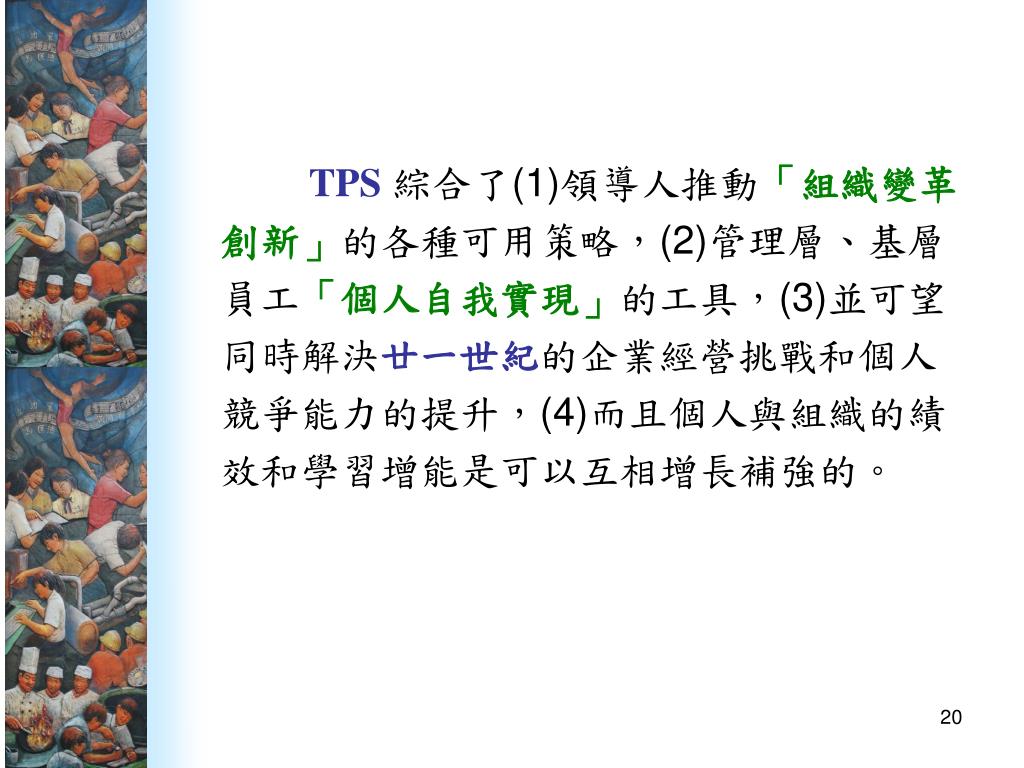 TPS 綜合了(1)領導人推動「組織變革創新」的各種可用策略，(2)管理層、基層員工「個人自我實現」的工具，(3)並可望同時解決廿一世紀的企業經營挑戰和個人競爭能力的提升，(4)而且個人與組織的績效和學習增能是可以互相增長補強的。

20